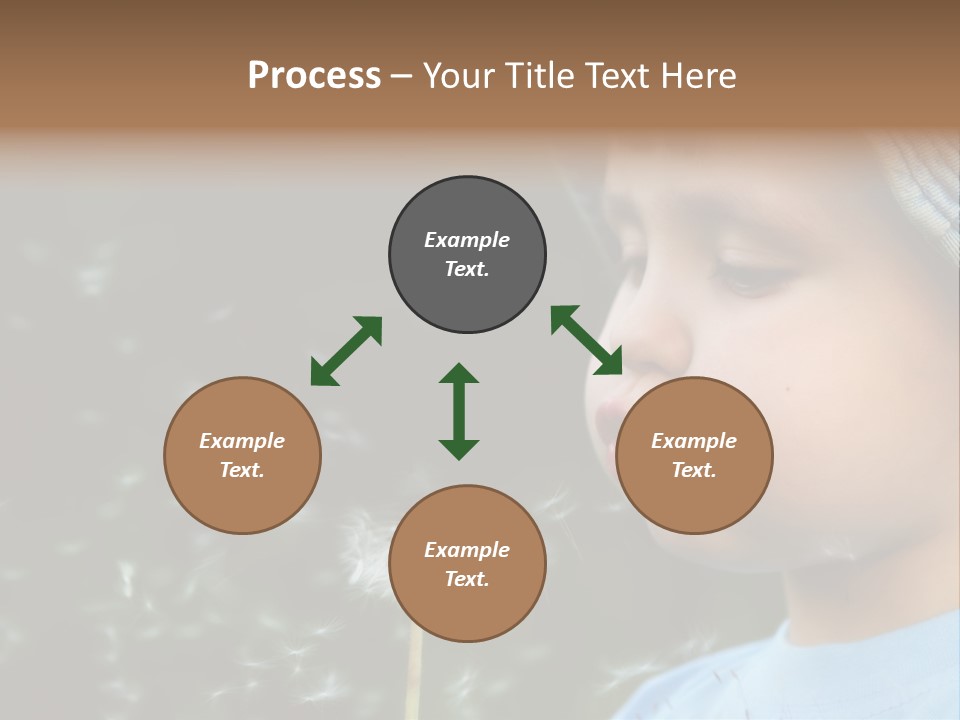 Process – Your Title Text Here

Example Text.

Example Text.

Example Text.

Example Text.